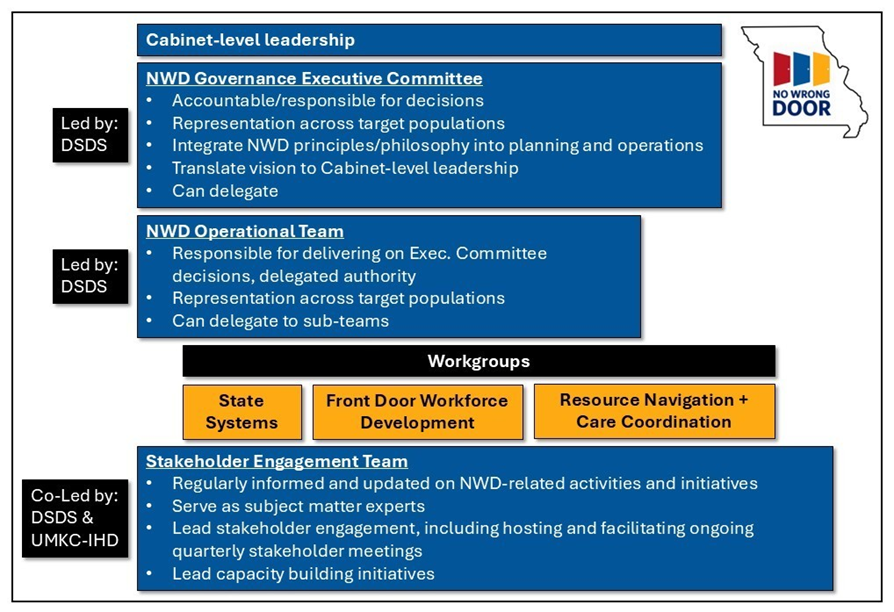 Cabinet-level leadership

NO WRONG DOOR

Led by: DSDS

NWD Governance Executive Committee
• Accountable/responsible for decisions
• Representation across target populations
• Integrate NWD principles/philosophy into planning and operations
• Translate vision to Cabinet-level leadership
• Can delegate

Led by: DSDS

NWD Operational Team
• Responsible for delivering on Exec. Committee decisions, delegated authority
• Representation across target populations
• Can delegate to sub-teams

Workgroups

State Systems

Front Door Workforce Development

Resource Navigation + Care Coordination

Co-Led by: DSDS & UMKC-IHD

Stakeholder Engagement Team
• Regularly informed and updated on NWD-related activities and initiatives
• Serve as subject matter experts
• Lead stakeholder engagement, including hosting and facilitating ongoing quarterly stakeholder meetings
• Lead capacity building initiatives